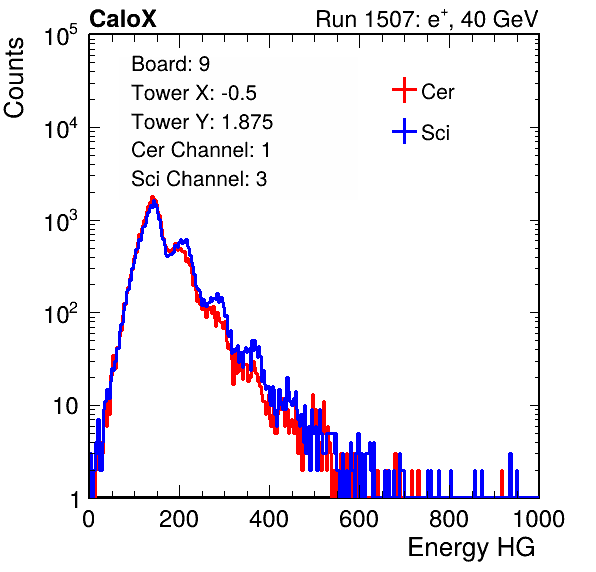 CaloX

Run 1507: $e^{+}$, 40 GeV

Counts

$10^5$

$10^4$

$10^3$

$10^2$

10

1

Board: 9
Tower X: -0.5
Tower Y: 1.875
Cer Channel: 1
Sci Channel: 3

Cer
Sci

0
200
400
600
800
1000

Energy HG